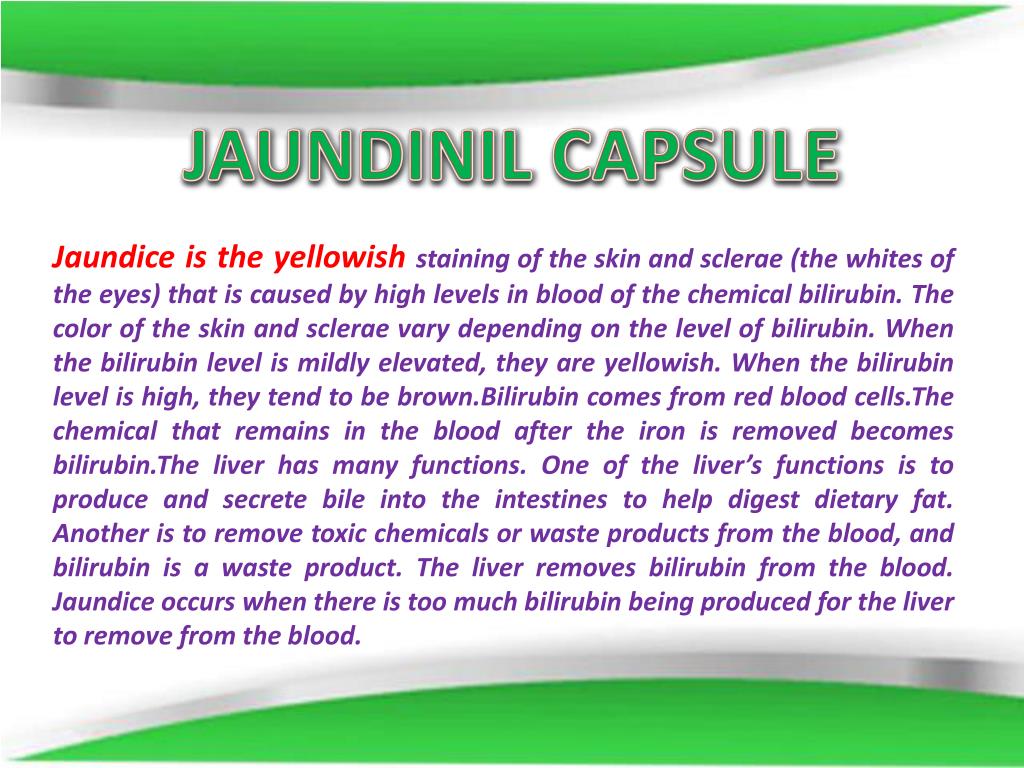 JAUNDINIL CAPSULE

Jaundice is the yellowish staining of the skin and sclerae (the whites of the eyes) that is caused by high levels in blood of the chemical bilirubin. The color of the skin and sclerae vary depending on the level of bilirubin. When the bilirubin level is mildly elevated, they are yellowish. When the bilirubin level is high, they tend to be brown.Bilirubin comes from red blood cells.The chemical that remains in the blood after the iron is removed becomes bilirubin.The liver has many functions. One of the liver's functions is to produce and secrete bile into the intestines to help digest dietary fat. Another is to remove toxic chemicals or waste products from the blood, and bilirubin is a waste product. The liver removes bilirubin from the blood. Jaundice occurs when there is too much bilirubin being produced for the liver to remove from the blood.